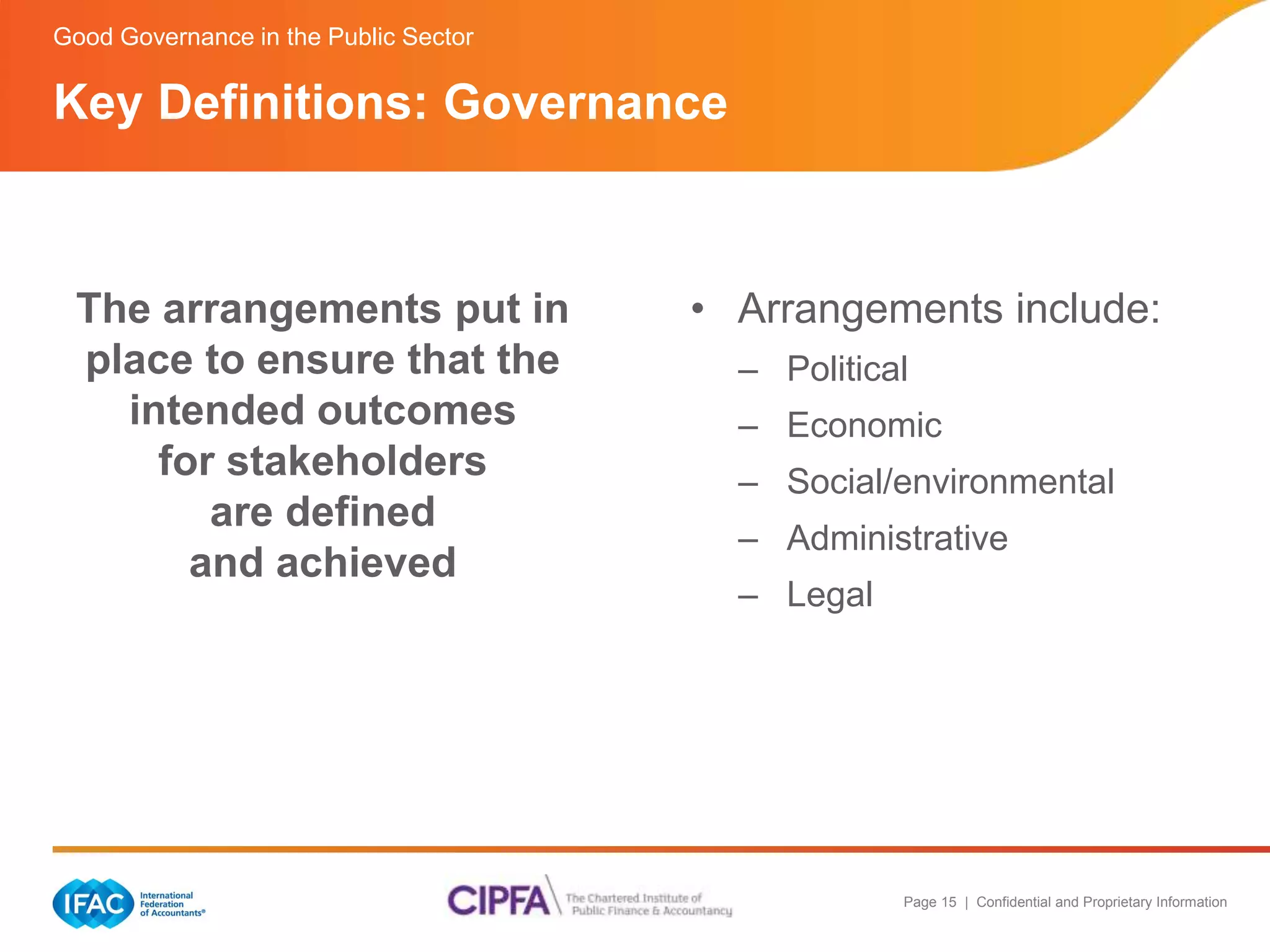 Good Governance in the Public Sector

Key Definitions: Governance

The arrangements put in place to ensure that the intended outcomes for stakeholders are defined and achieved

• Arrangements include:
– Political
– Economic
– Social/environmental
– Administrative
– Legal

IFAC International Federation of Accountants®

CIPFA The Chartered Institute of Public Finance & Accountancy

Page 15 | Confidential and Proprietary Information